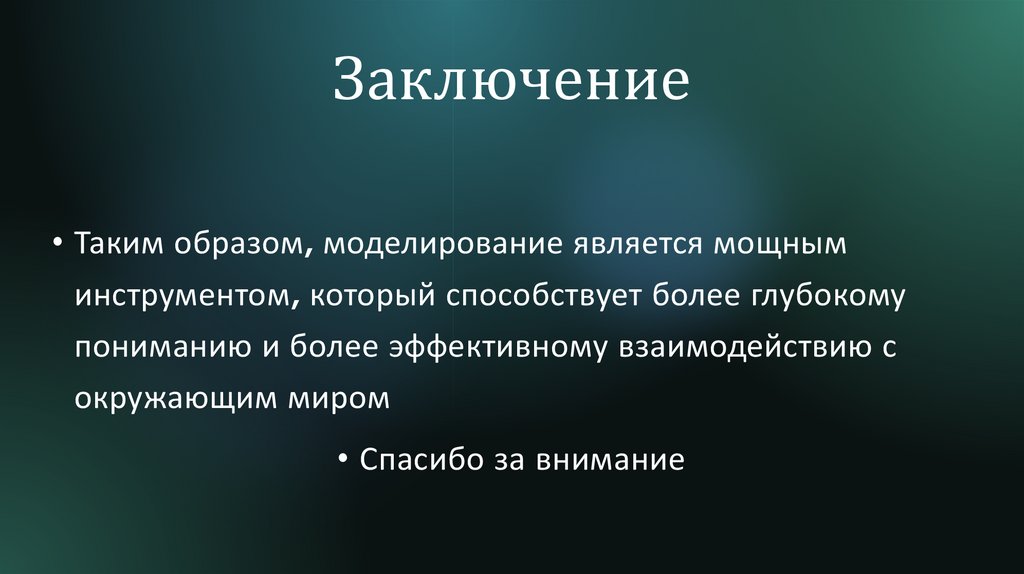 Заключение

• Таким образом, моделирование является мощным инструментом, который способствует более глубокому пониманию и более эффективному взаимодействию с окружающим миром

• Спасибо за внимание